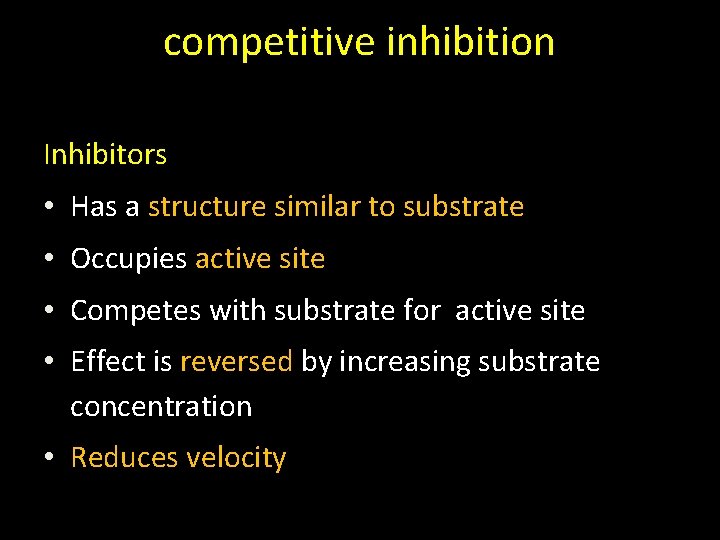 competitive inhibition

Inhibitors

• Has a structure similar to substrate
• Occupies active site
• Competes with substrate for active site
• Effect is reversed by increasing substrate concentration
• Reduces velocity